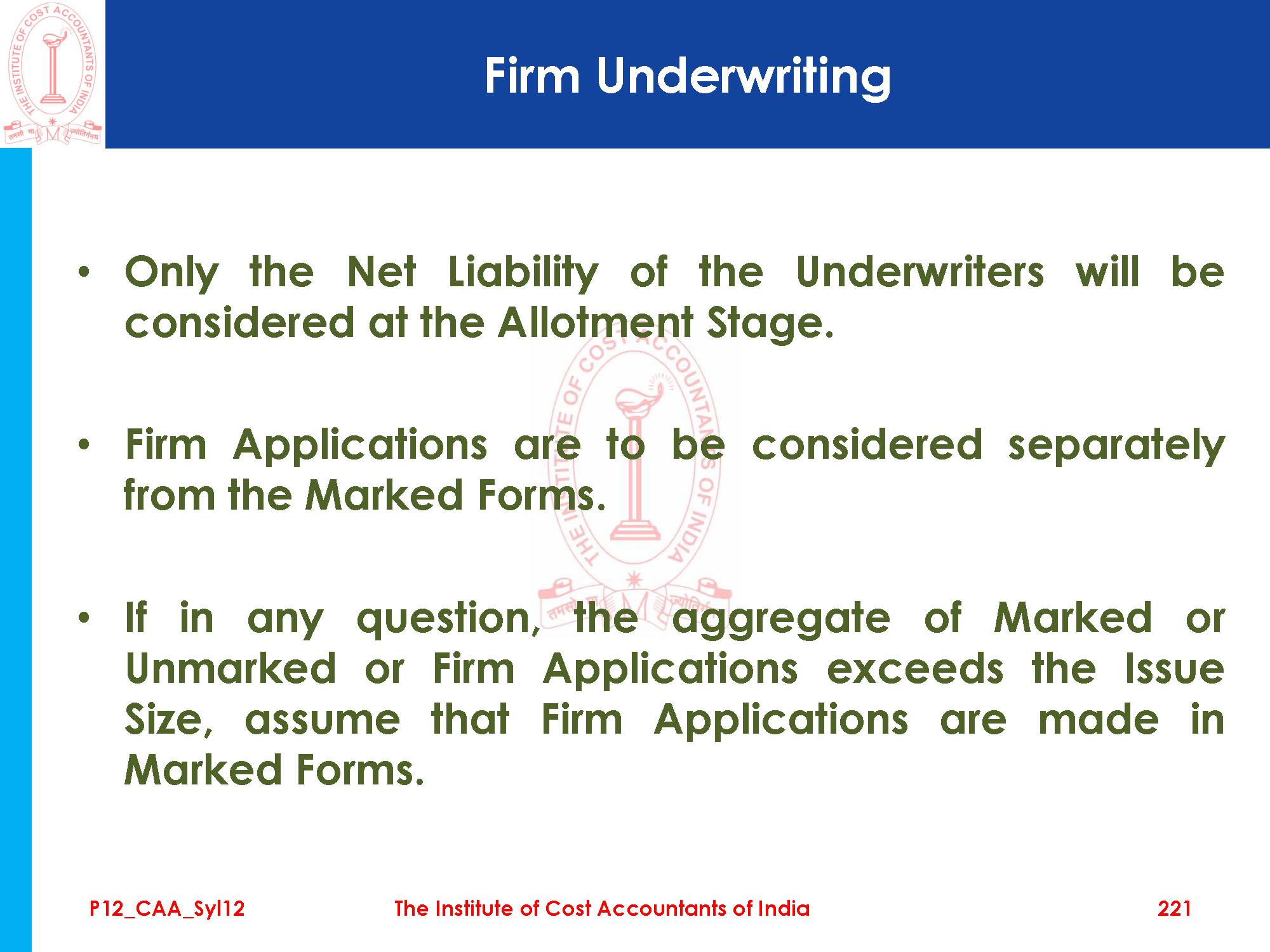 THE INSTITUTE OF COST ACCOUNTANTS OF INDIA
तमसो मा ज्योतिर्गमय

Firm Underwriting

• Only the Net Liability of the Underwriters will be considered at the Allotment Stage.

• Firm Applications are to be considered separately from the Marked Forms.

• If in any question, the aggregate of Marked or Unmarked or Firm Applications exceeds the Issue Size, assume that Firm Applications are made in Marked Forms.

THE INSTITUTE OF COST ACCOUNTANTS OF INDIA
तमसो मा ज्योतिर्गमय

P12_CAA_Syl12 The Institute of Cost Accountants of India 221